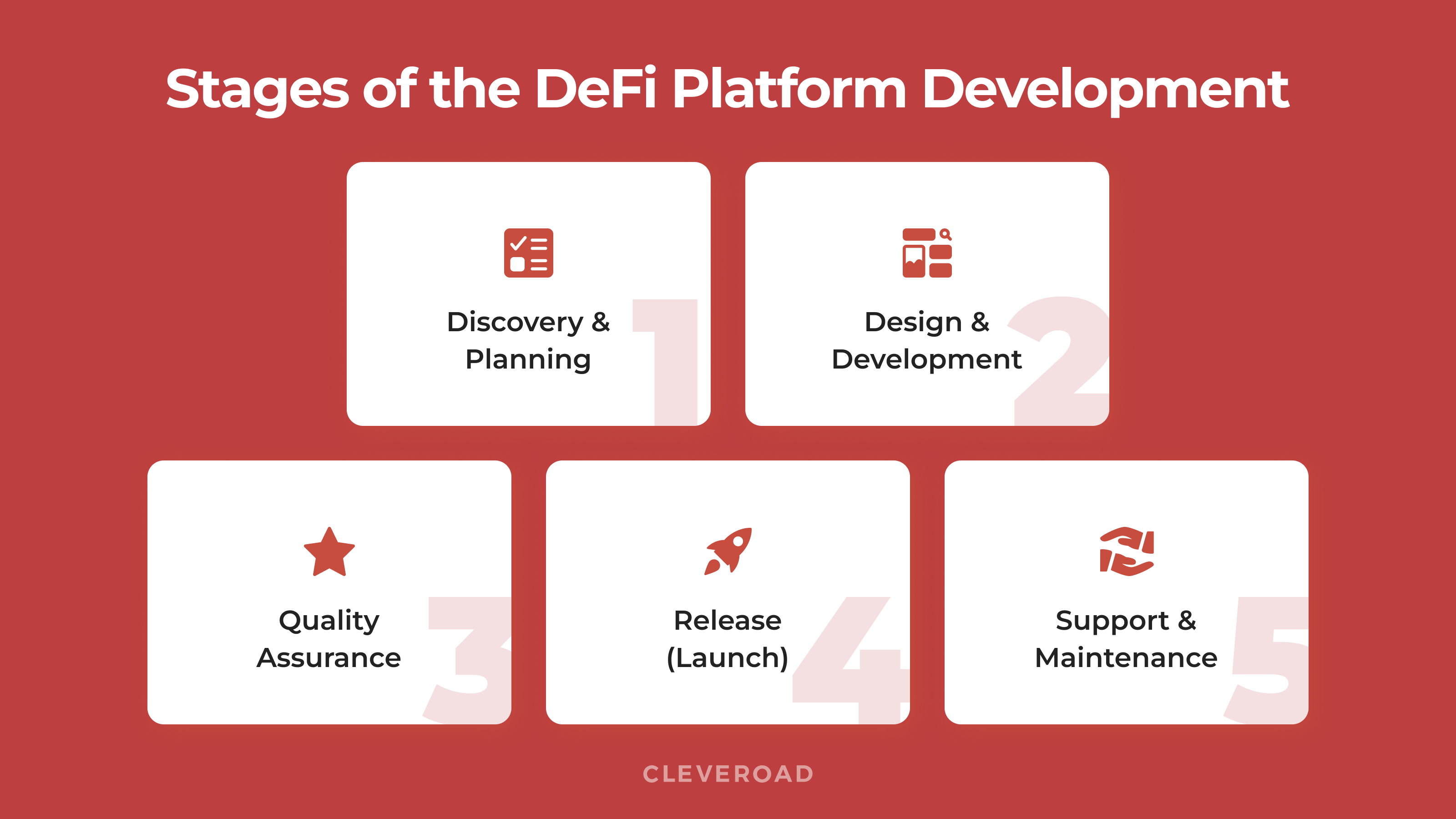 Stages of the DeFi Platform Development

Discovery & Planning 1

Design & Development 2

Quality Assurance 3

Release (Launch) 4

Support & Maintenance 5

CLEVEROAD